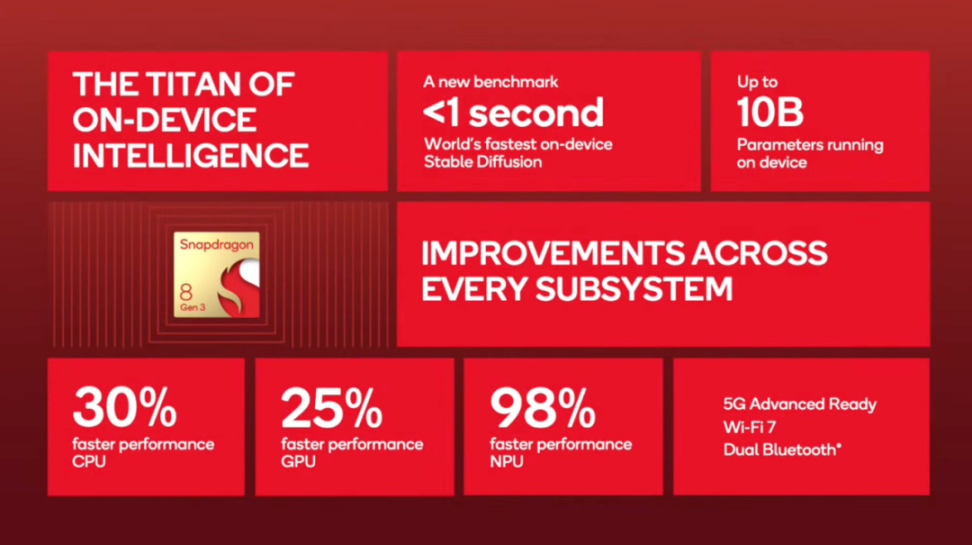 THE TITAN OF ON-DEVICE INTELLIGENCE

A new benchmark
<1 second
World's fastest on-device Stable Diffusion

Up to
10B
Parameters running on device

Snapdragon
8 Gen 3

IMPROVEMENTS ACROSS EVERY SUBSYSTEM

30%
faster performance
CPU

25%
faster performance
GPU

98%
faster performance
NPU

5G Advanced Ready
Wi-Fi 7
Dual Bluetooth*